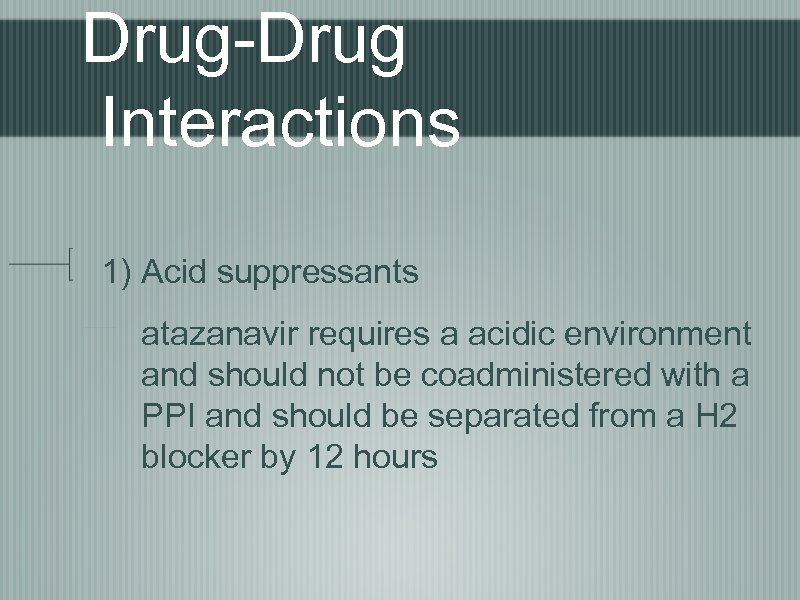 Drug-Drug Interactions

1) Acid suppressants

atazanavir requires a acidic environment and should not be coadministered with a PPI and should be separated from a H2 blocker by 12 hours